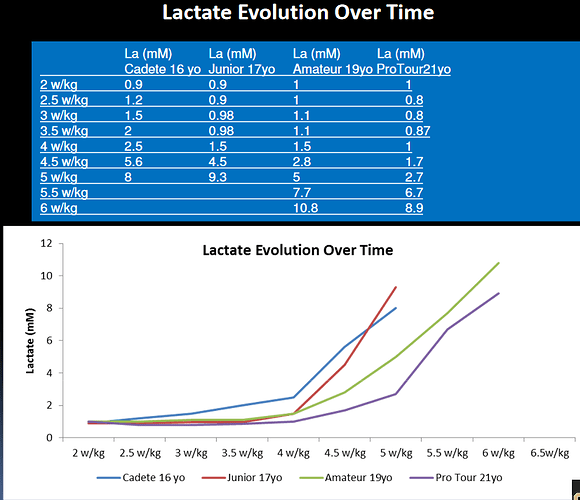 Lactate Evolution Over Time

| | La (mM) Cadete 16 yo | La (mM) Junior 17yo | La (mM) Amateur 19yo | La (mM) ProTour21yo |
|---|---|---|---|---|
| 2 w/kg | 0.9 | 0.9 | 1 | 1 |
| 2.5 w/kg | 1.2 | 0.9 | 1 | 0.8 |
| 3 w/kg | 1.5 | 0.98 | 1.1 | 0.8 |
| 3.5 w/kg | 2 | 0.98 | 1.1 | 0.87 |
| 4 w/kg | 2.5 | 1.5 | 1.5 | 1 |
| 4.5 w/kg | 5.6 | 4.5 | 2.8 | 1.7 |
| 5 w/kg | 8 | 9.3 | 5 | 2.7 |
| 5.5 w/kg | | | 7.7 | 6.7 |
| 6 w/kg | | | 10.8 | 8.9 |

Lactate Evolution Over Time

Lactate (mM)

12
10
8
6
4
2
0

2 w/kg 2.5 w/kg 3 w/kg 3.5 w/kg 4 w/kg 4.5 w/kg 5 w/kg 5.5 w/kg 6 w/kg 6.5w/kg

Cadete 16 yo Junior 17yo Amateur 19yo Pro Tour 21yo